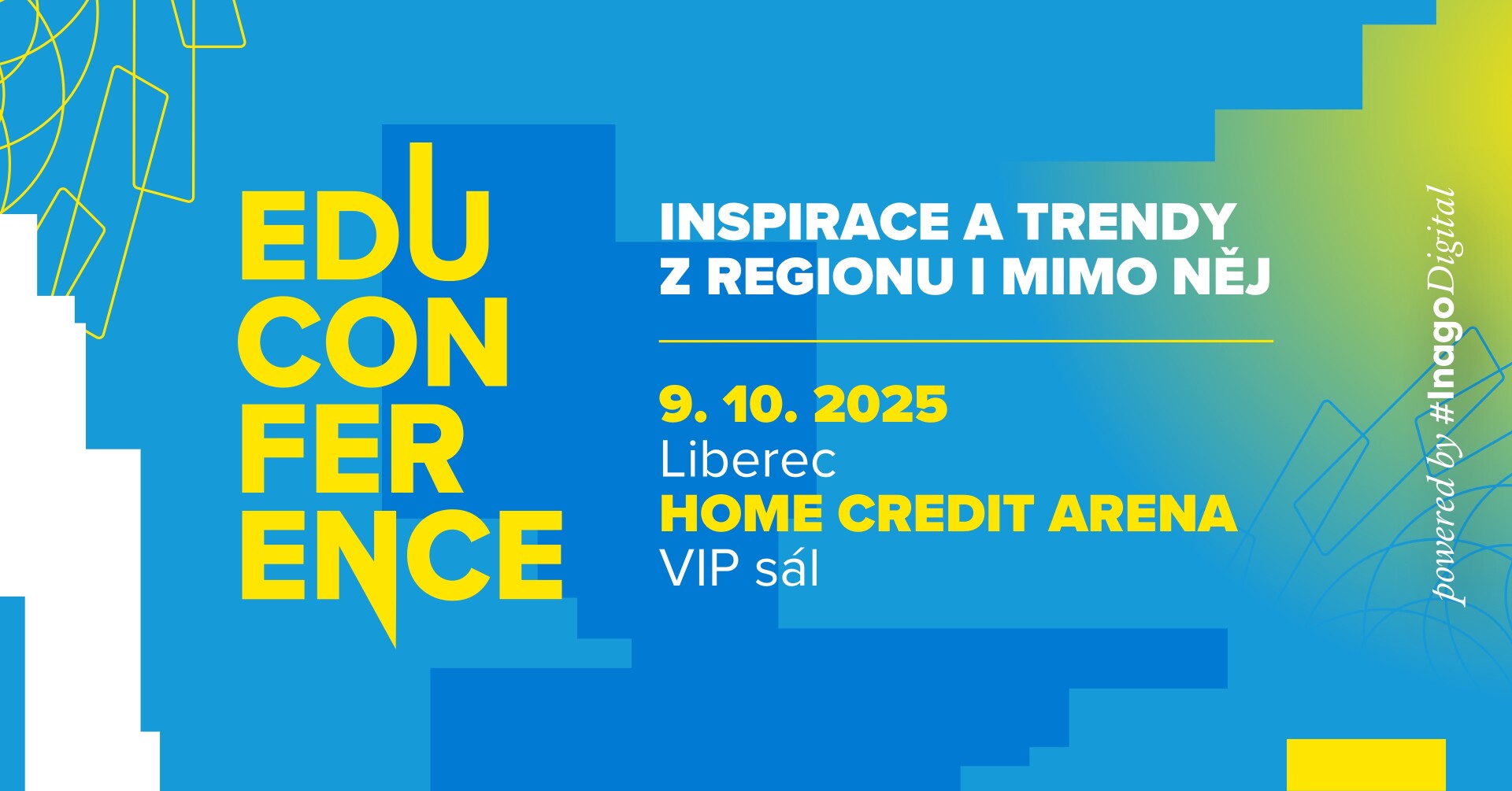 EDU
CON
FER
ENCE

INSPIRACE A TRENDY
Z REGIONU I MIMO NĚJ

9. 10. 2025
Liberec
HOME CREDIT ARENA
VIP sál

powered by #InagoDigital